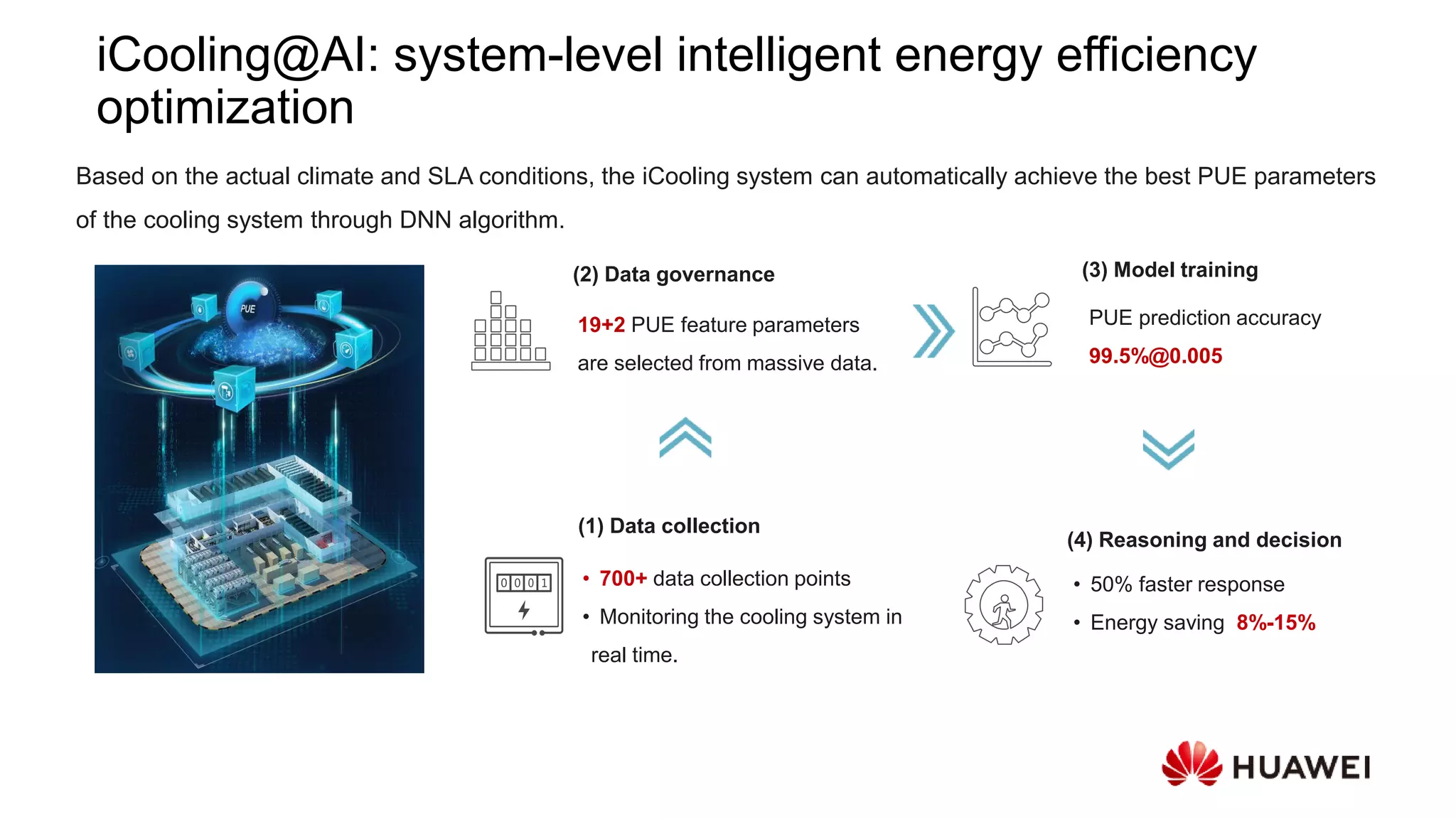 iCooling@AI: system-level intelligent energy efficiency optimization

Based on the actual climate and SLA conditions, the iCooling system can automatically achieve the best PUE parameters of the cooling system through DNN algorithm.

PUE

(2) Data governance

19+2 PUE feature parameters are selected from massive data.

(3) Model training

PUE prediction accuracy
99.5%@0.005

(1) Data collection

0 0 0 1

• 700+ data collection points
• Monitoring the cooling system in real time.

(4) Reasoning and decision

• 50% faster response
• Energy saving 8%-15%

HUAWEI